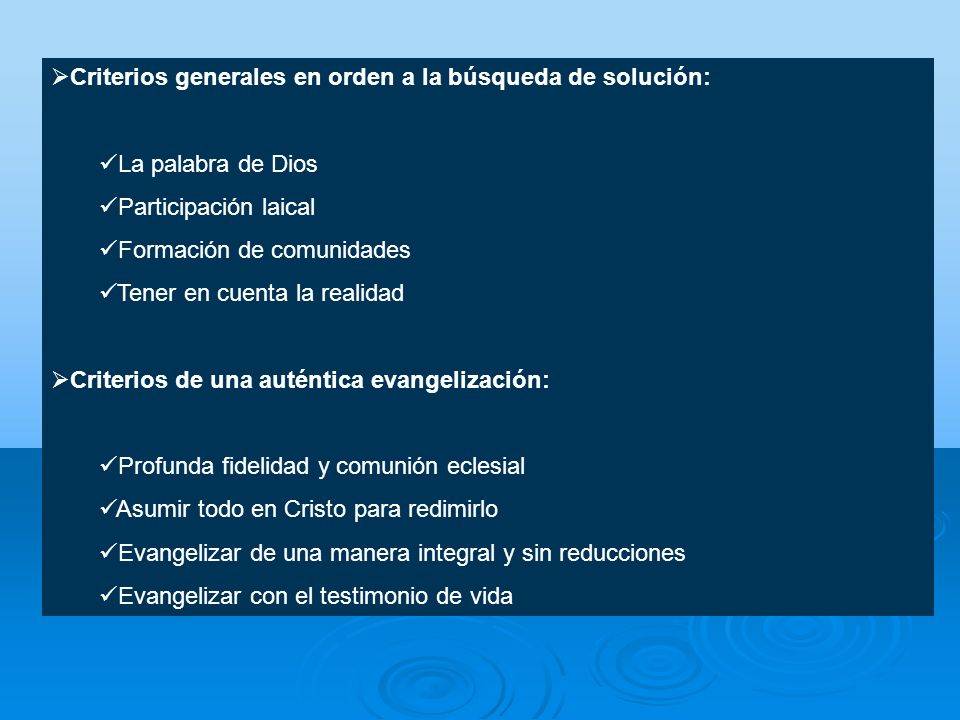 ➢Criterios generales en orden a la búsqueda de solución:

✓La palabra de Dios
✓Participación laical
✓Formación de comunidades
✓Tener en cuenta la realidad

➢Criterios de una auténtica evangelización:

✓Profunda fidelidad y comunión eclesial
✓Asumir todo en Cristo para redimirlo
✓Evangelizar de una manera integral y sin reducciones
✓Evangelizar con el testimonio de vida